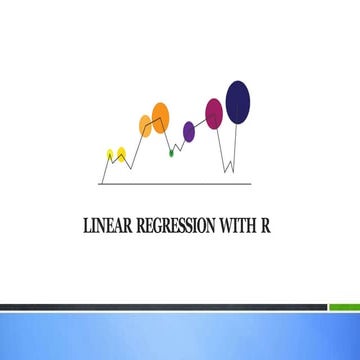 LINEAR REGRESSION WITH R